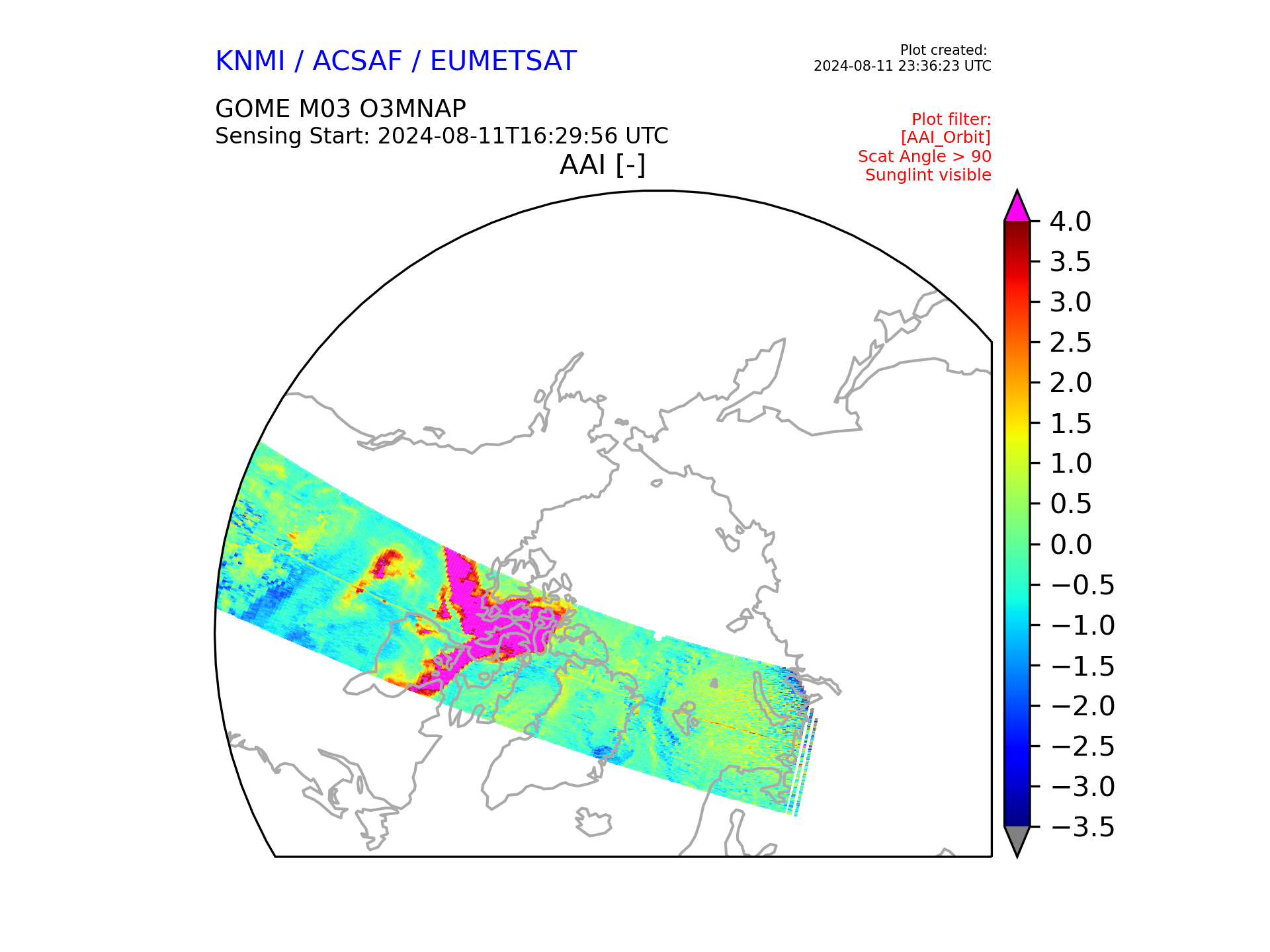 KNMI / ACSAF / EUMETSAT

Plot created:
2024-08-11 23:36:23 UTC

GOME M03 O3MNAP
Sensing Start: 2024-08-11T16:29:56 UTC

Plot filter:
[AAI_Orbit]
Scat Angle > 90
Sunglint visible

AAI [-]

4.0
3.5
3.0
2.5
2.0
1.5
1.0
0.5
0.0
−0.5
−1.0
−1.5
−2.0
−2.5
−3.0
−3.5